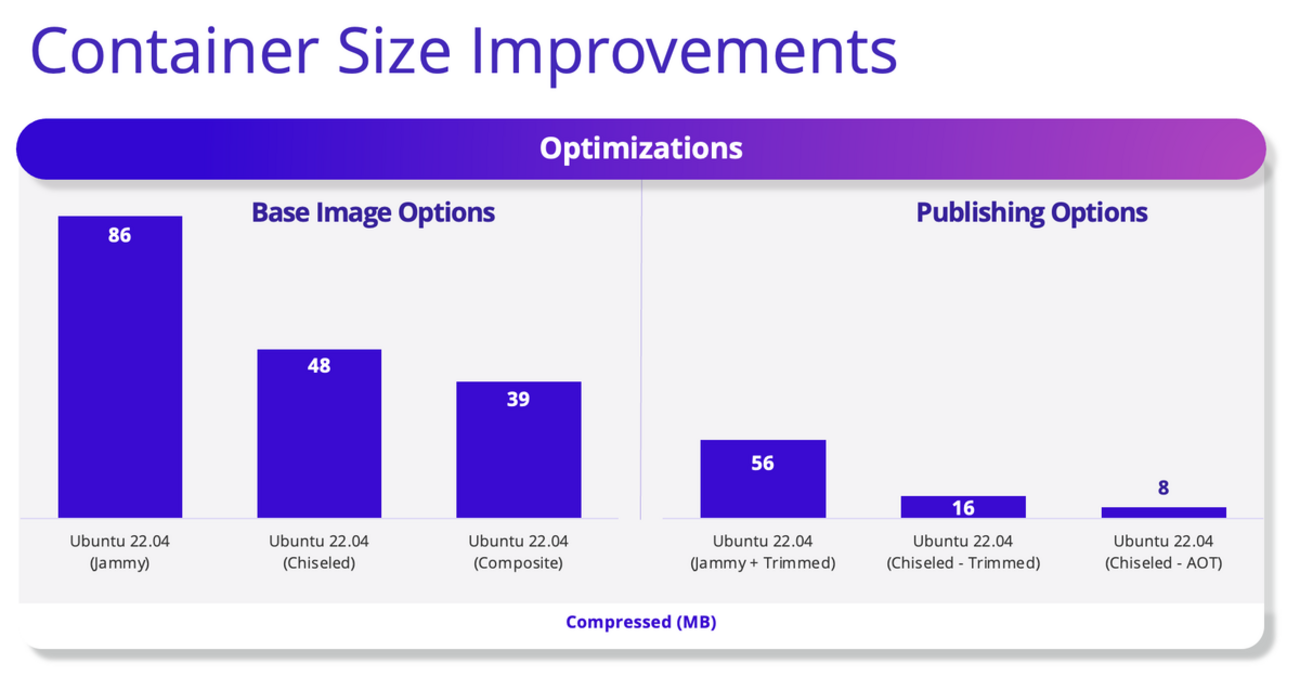 Container Size Improvements

Optimizations

Base Image Options

86

48

39

Ubuntu 22.04 (Jammy)

Ubuntu 22.04 (Chiseled)

Ubuntu 22.04 (Composite)

Publishing Options

56

16

8

Ubuntu 22.04 (Jammy + Trimmed)

Ubuntu 22.04 (Chiseled - Trimmed)

Ubuntu 22.04 (Chiseled - AOT)

Compressed (MB)